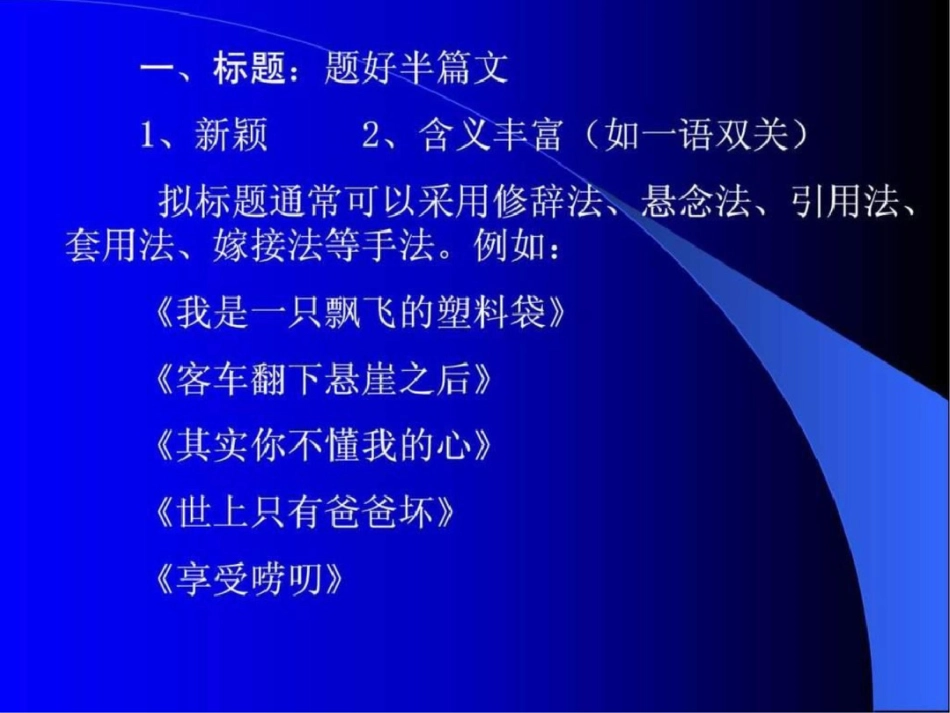 一、标题：题好半篇文

1、新颖　　2、含义丰富（如一语双关）

拟标题通常可以采用修辞法、悬念法、引用法、套用法、嫁接法等手法。例如：

《我是一只飘飞的塑料袋》

《客车翻下悬崖之后》

《其实你不懂我的心》

《世上只有爸爸坏》

《享受唠叨》